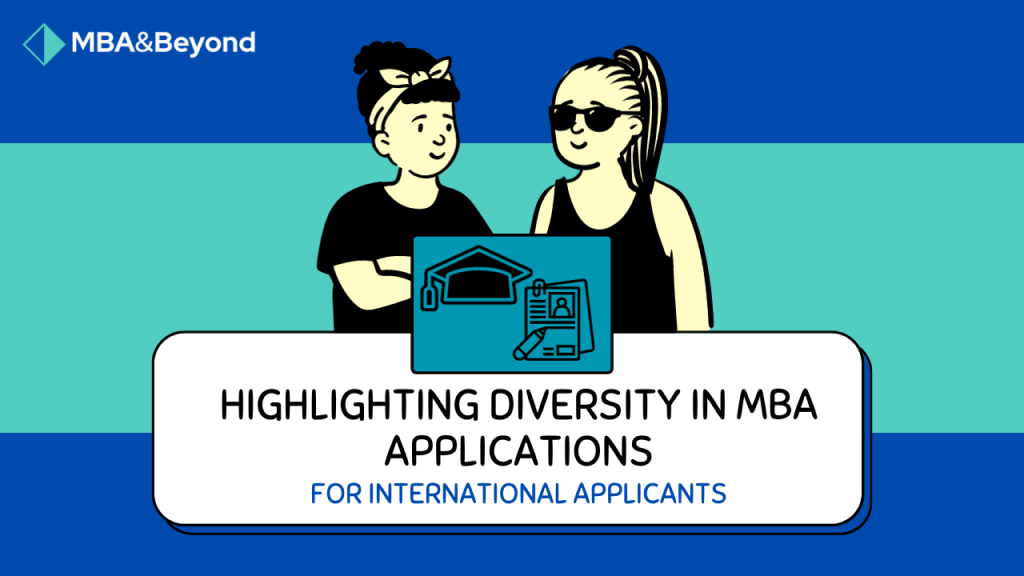 MBA&Beyond

HIGHLIGHTING DIVERSITY IN MBA APPLICATIONS

FOR INTERNATIONAL APPLICANTS